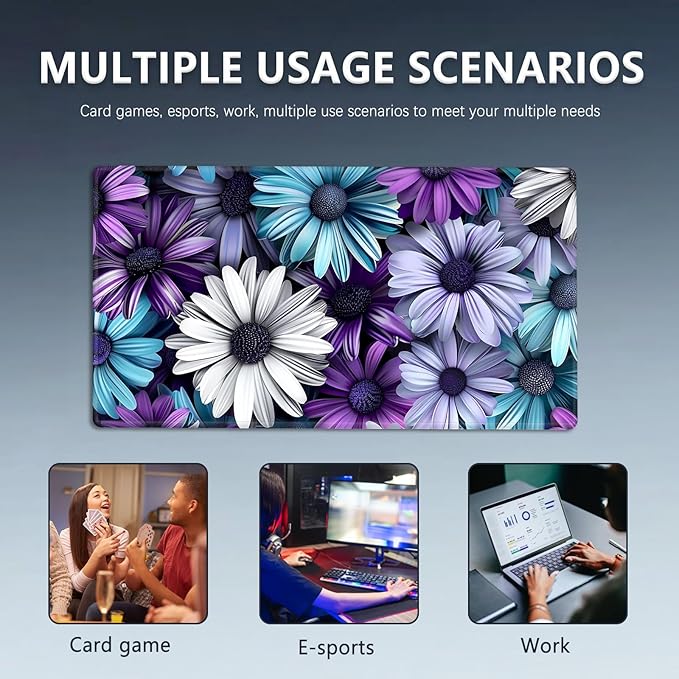 MULTIPLE USAGE SCENARIOS

Card games, esports, work, multiple use scenarios to meet your multiple needs

Card game

E-sports

Work